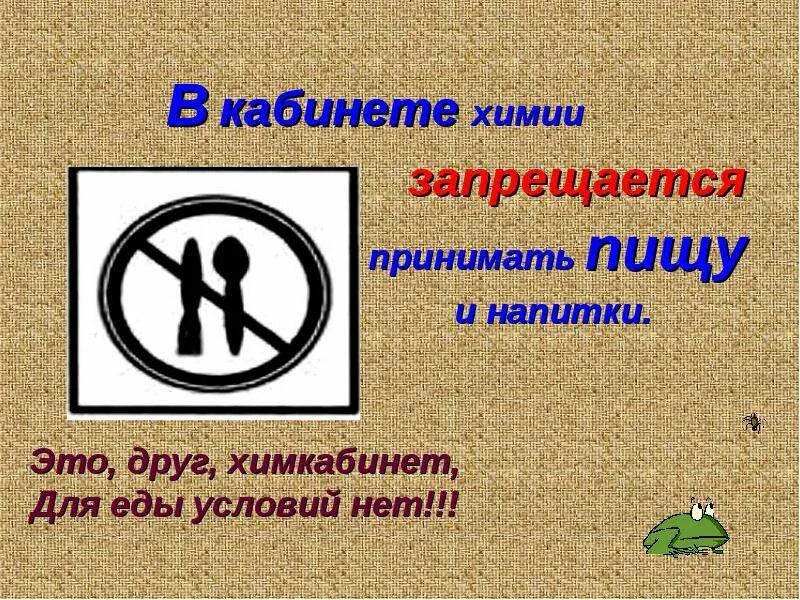 В кабинете химии

запрещается

принимать пищу

и напитки.

Это, друг, химкабинет,
Для еды условий нет!!!